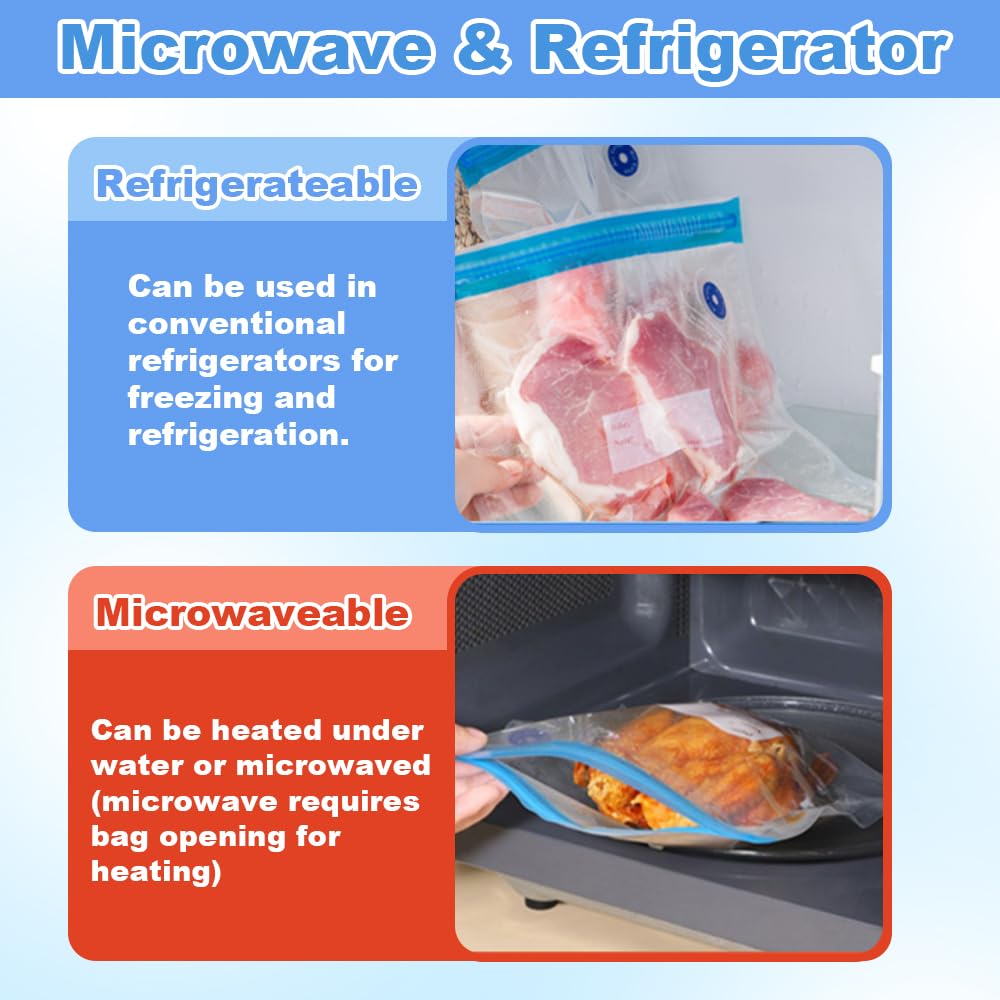 Microwave & Refrigerator

Refrigerateable

Can be used in conventional refrigerators for freezing and refrigeration.

Microwaveable

Can be heated under water or microwaved (microwave requires bag opening for heating)